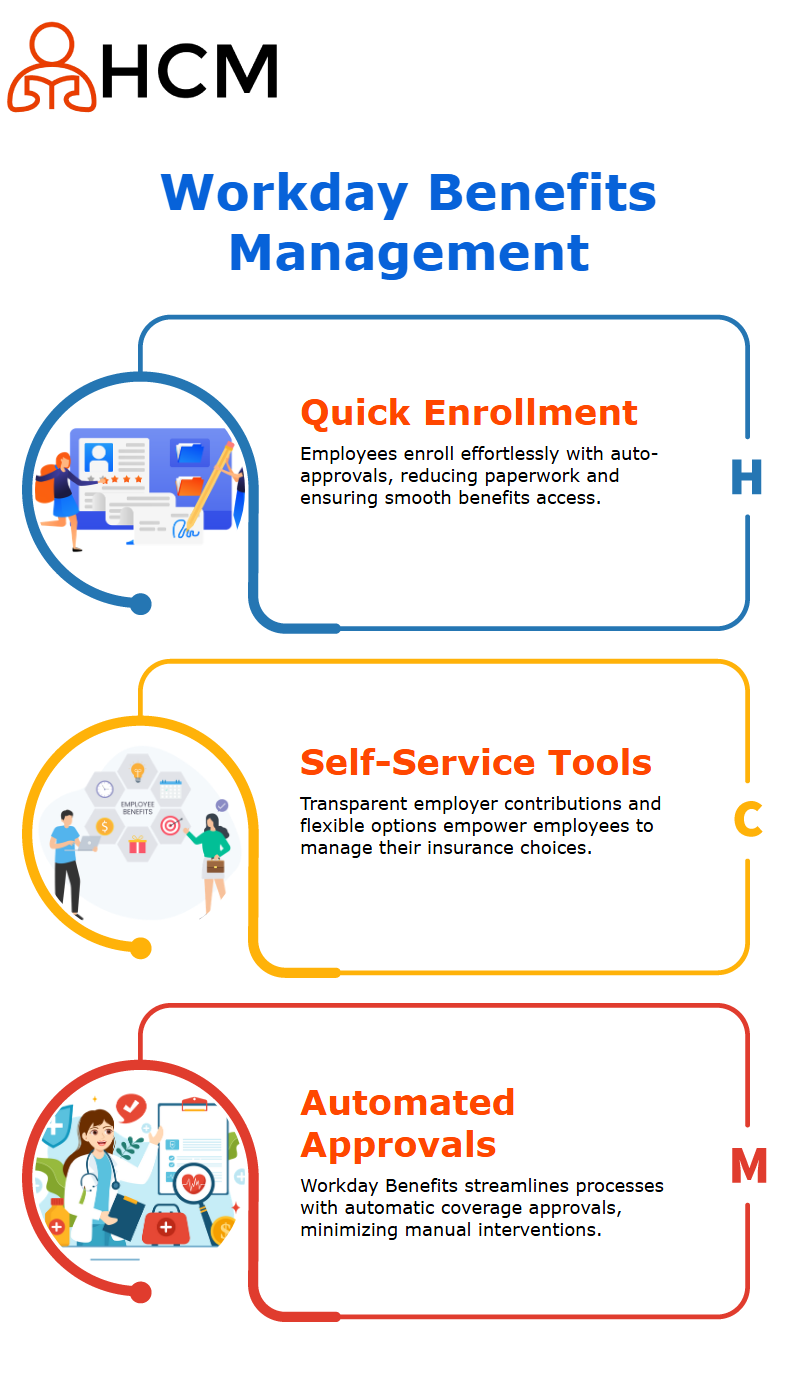 HCM

Workday Benefits Management

Quick Enrollment

Employees enroll effortlessly with auto-approvals, reducing paperwork and ensuring smooth benefits access.

H

EMPLOYEE BENEFITS

Self-Service Tools

Transparent employer contributions and flexible options empower employees to manage their insurance choices.

C

Automated Approvals

Workday Benefits streamlines processes with automatic coverage approvals, minimizing manual interventions.

M